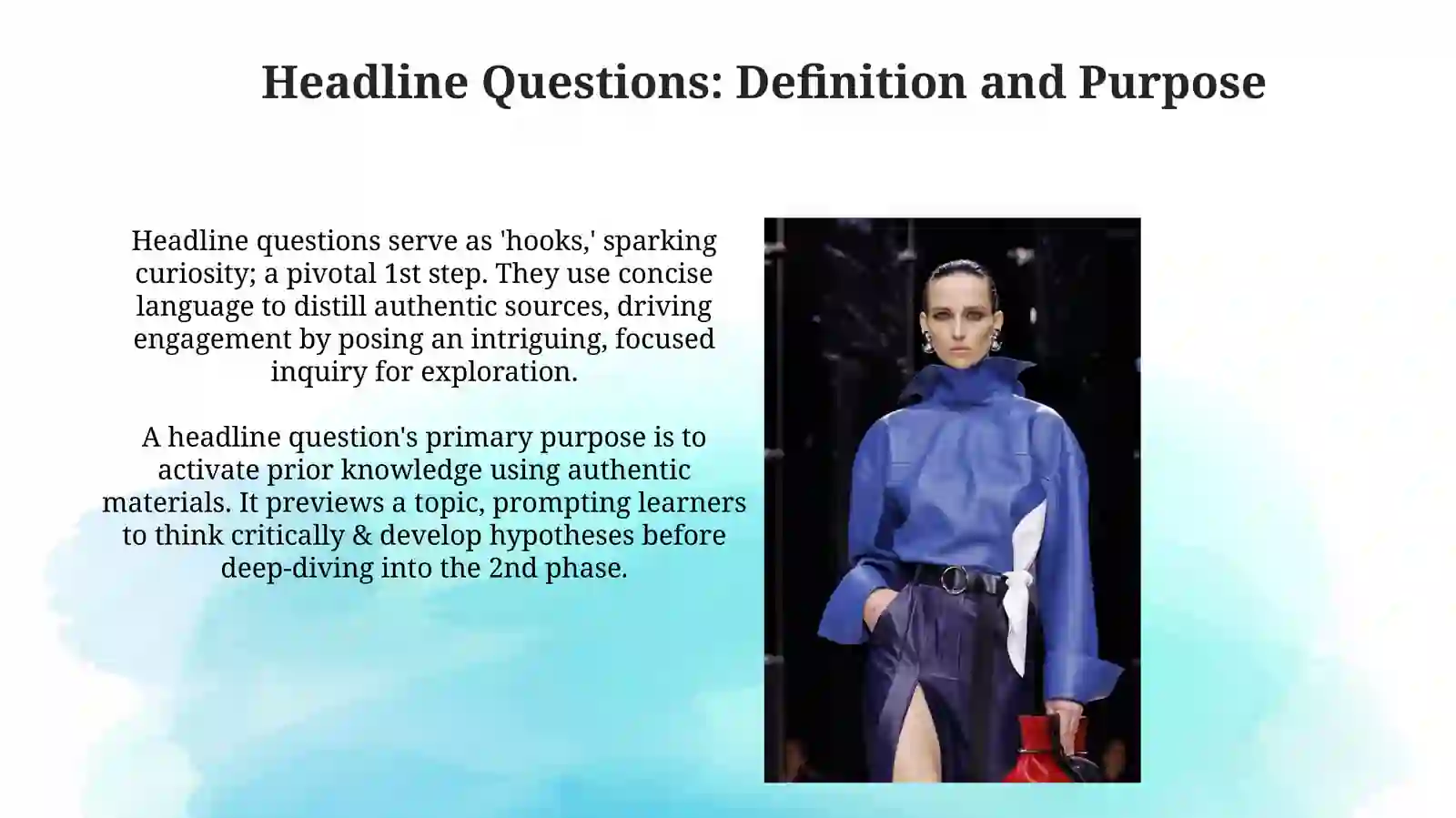 Headline Questions: Definition and Purpose

Headline questions serve as 'hooks,' sparking curiosity; a pivotal 1st step. They use concise language to distill authentic sources, driving engagement by posing an intriguing, focused inquiry for exploration.

A headline question's primary purpose is to activate prior knowledge using authentic materials. It previews a topic, prompting learners to think critically & develop hypotheses before deep-diving into the 2nd phase.